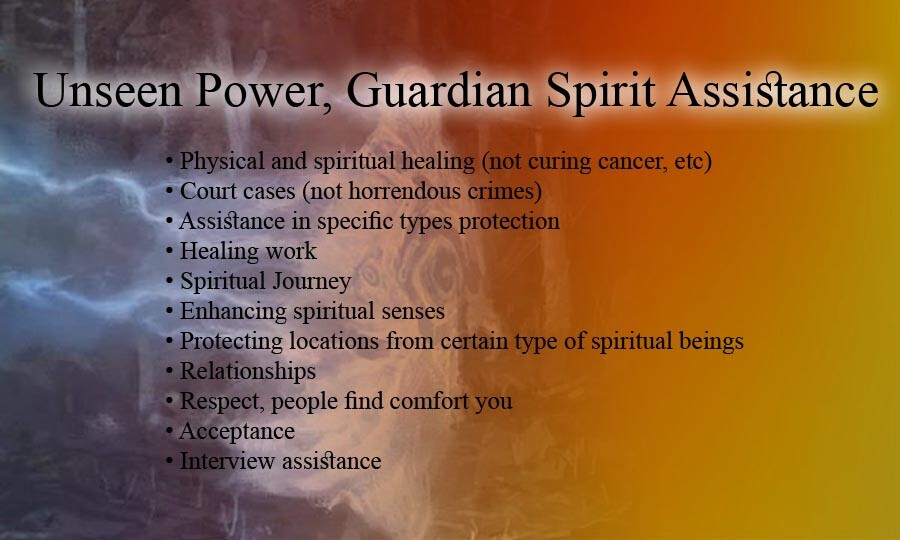 Unseen Power, Guardian Spirit Assistance

• Physical and spiritual healing (not curing cancer, etc)
• Court cases (not horrendous crimes)
• Assistance in specific types protection
• Healing work
• Spiritual Journey
• Enhancing spiritual senses
• Protecting locations from certain type of spiritual beings
• Relationships
• Respect, people find comfort you
• Acceptance
• Interview assistance